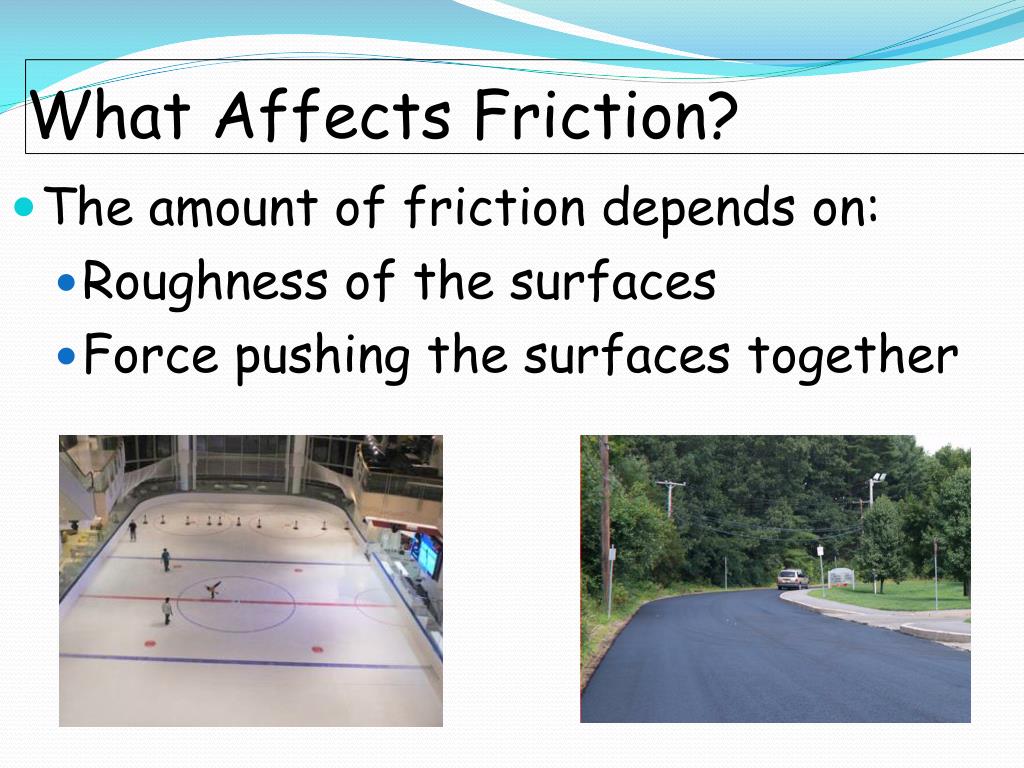 What Affects Friction?

The amount of friction depends on:

Roughness of the surfaces

Force pushing the surfaces together